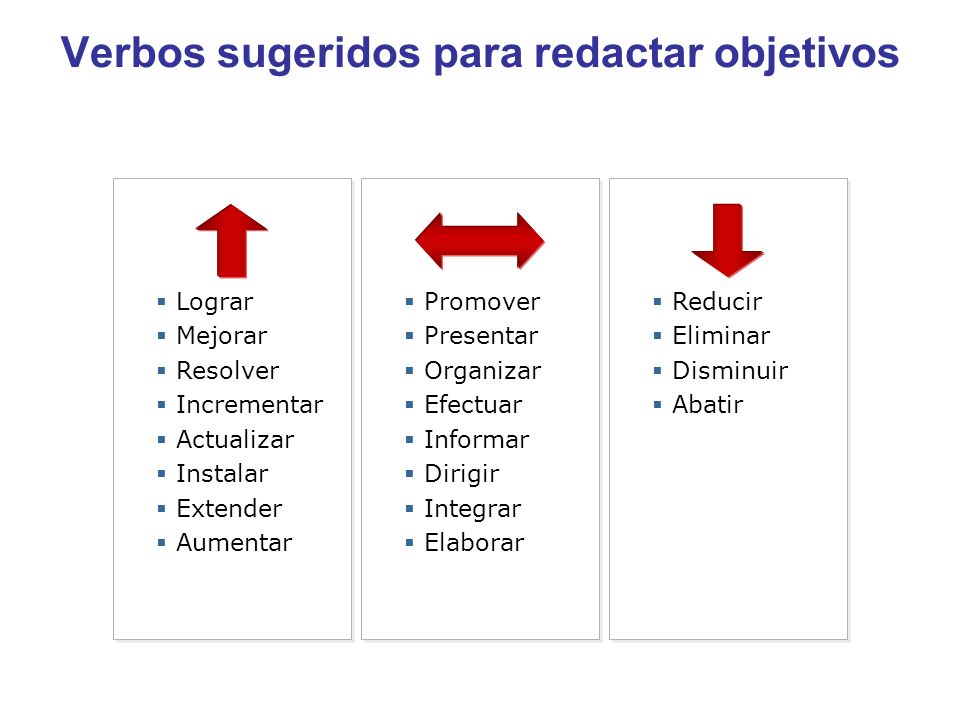 Verbos sugeridos para redactar objetivos

- Lograr
- Mejorar
- Resolver
- Incrementar
- Actualizar
- Instalar
- Extender
- Aumentar

- Promover
- Presentar
- Organizar
- Efectuar
- Informar
- Dirigir
- Integrar
- Elaborar

- Reducir
- Eliminar
- Disminuir
- Abatir